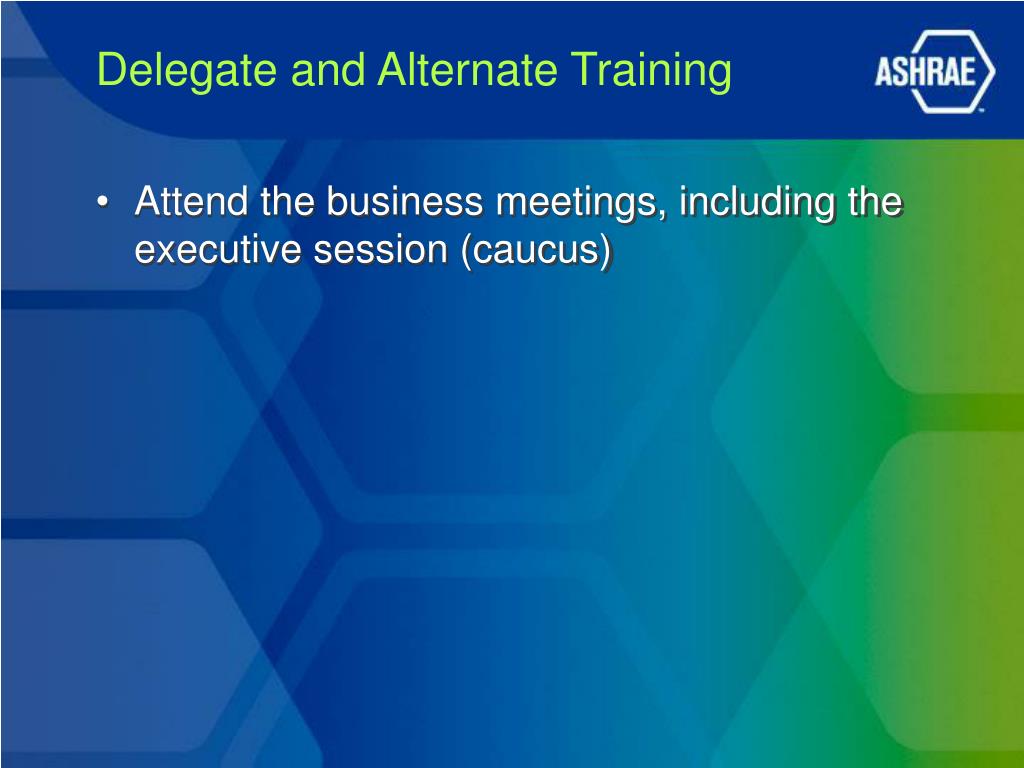 Delegate and Alternate Training

ASHRAE

• Attend the business meetings, including the executive session (caucus)